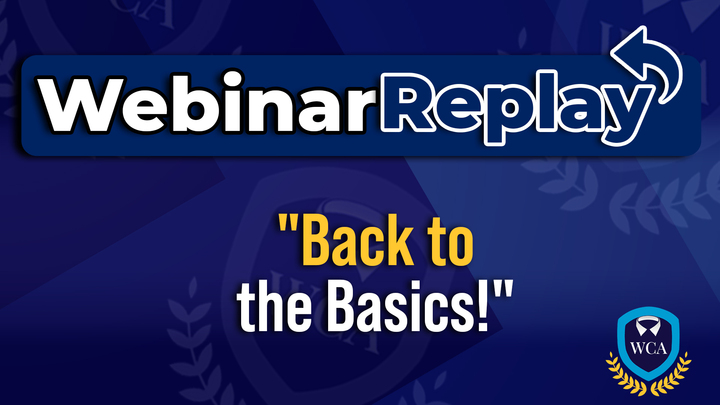 WebinarReplay

"Back to the Basics!"

WCA